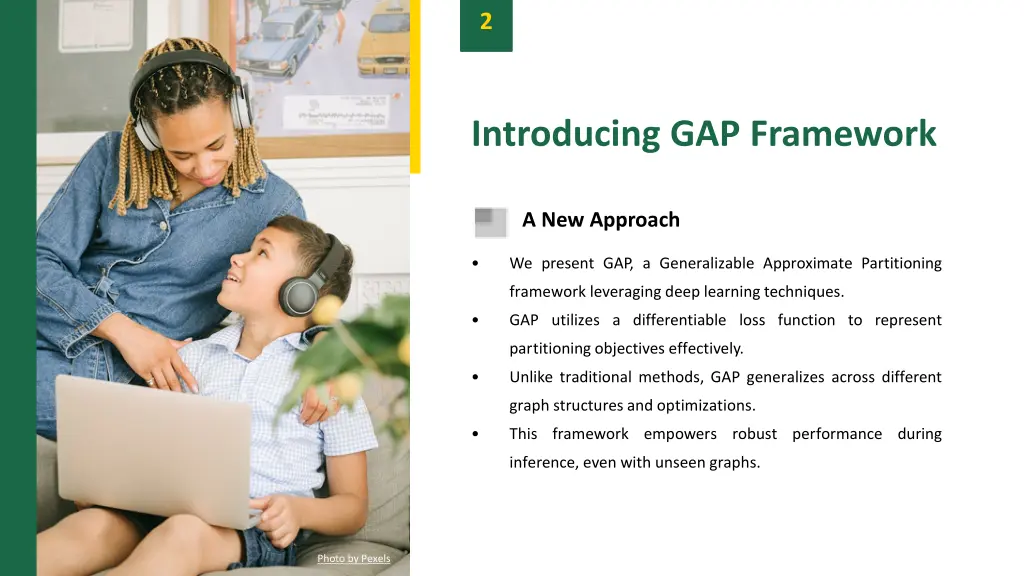 2

Introducing GAP Framework

A New Approach

• We present GAP, a Generalizable Approximate Partitioning framework leveraging deep learning techniques.

• GAP utilizes a differentiable loss function to represent partitioning objectives effectively.

• Unlike traditional methods, GAP generalizes across different graph structures and optimizations.

• This framework empowers robust performance during inference, even with unseen graphs.

Photo by Pexels